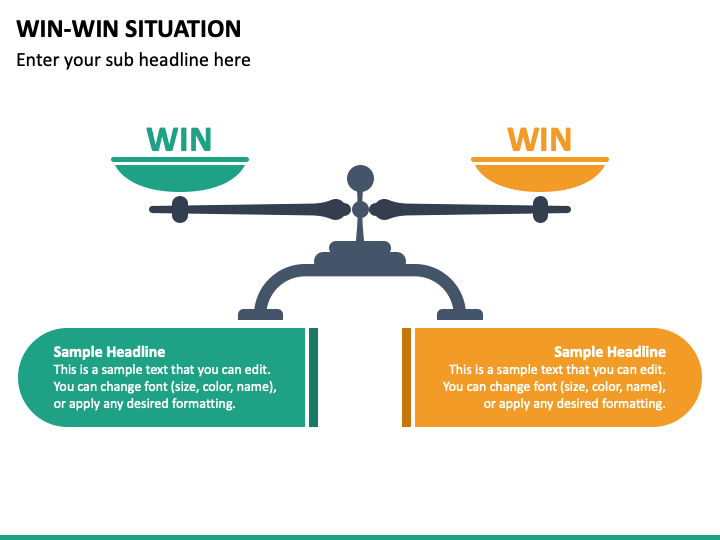 WIN-WIN SITUATION

Enter your sub headline here

WIN

WIN

Sample Headline
This is a sample text that you can edit. You can change font (size, color, name), or apply any desired formatting.

Sample Headline
This is a sample text that you can edit. You can change font (size, color, name), or apply any desired formatting.